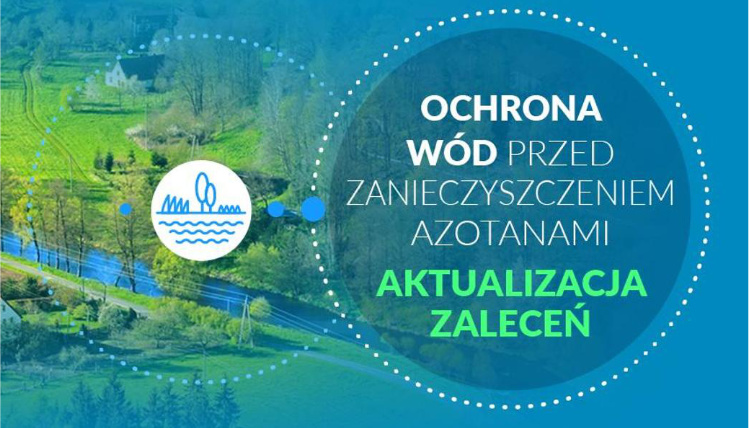 OCHRONA WÓD PRZED ZANIECZYSZCZENIEM AZOTANAMI

AKTUALIZACJA ZALECEŃ